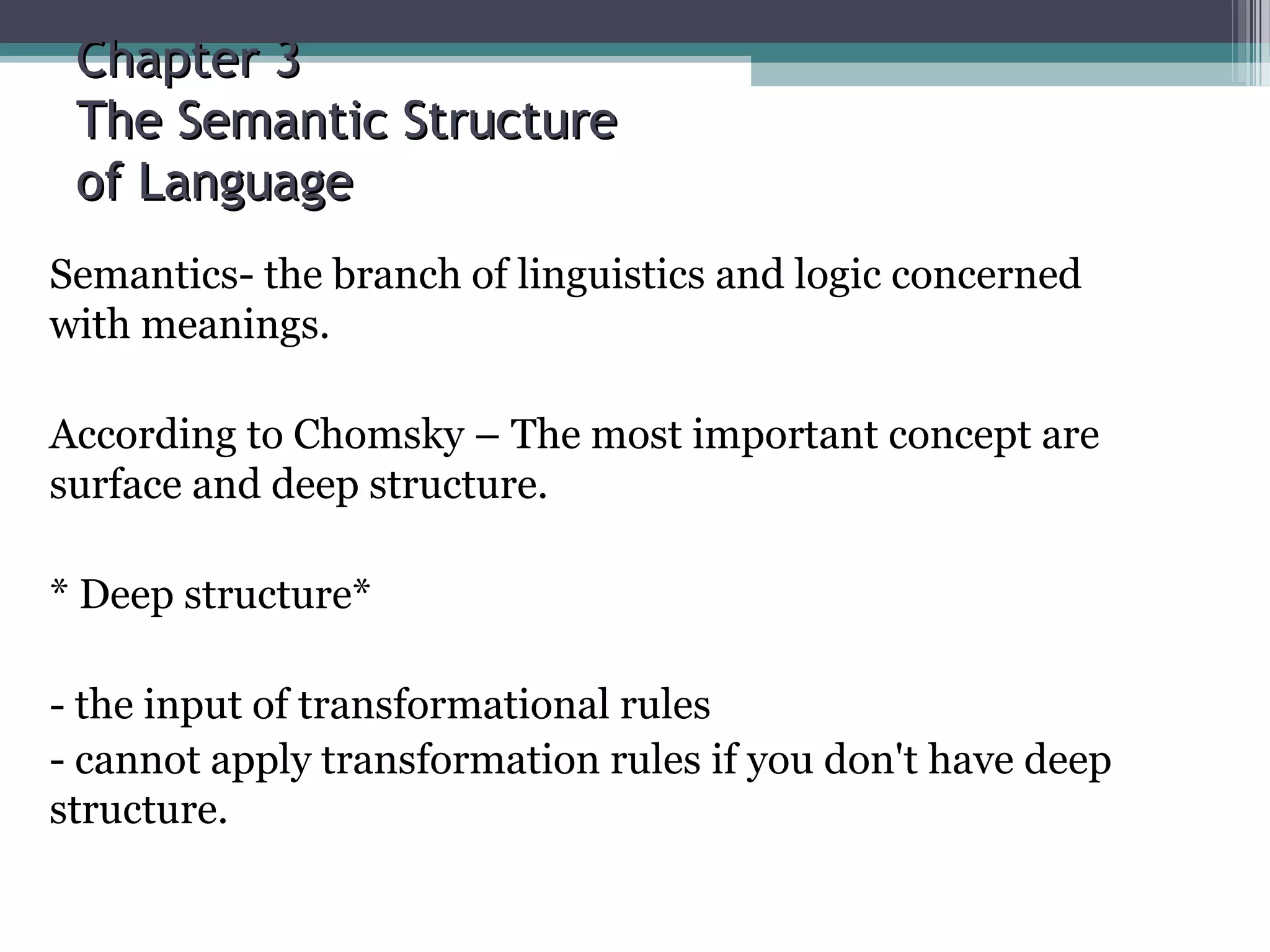 Chapter 3
The Semantic Structure
of Language

Semantics- the branch of linguistics and logic concerned with meanings.

According to Chomsky – The most important concept are surface and deep structure.

* Deep structure*

- the input of transformational rules
- cannot apply transformation rules if you don't have deep structure.